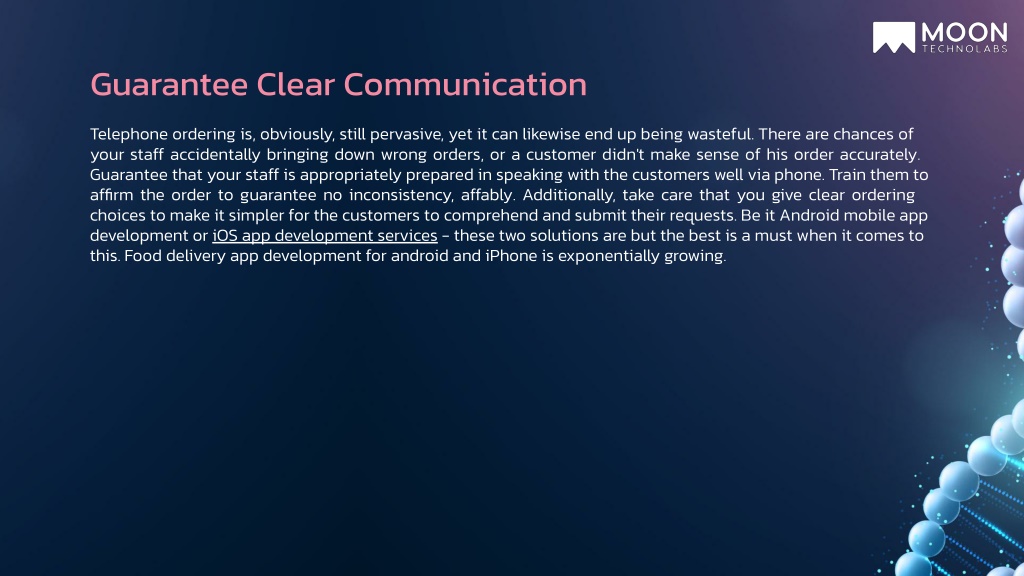 MOON TECHNOLABS

Guarantee Clear Communication

Telephone ordering is, obviously, still pervasive, yet it can likewise end up being wasteful. There are chances of your staff accidentally bringing down wrong orders, or a customer didn't make sense of his order accurately. Guarantee that your staff is appropriately prepared in speaking with the customers well via phone. Train them to affirm the order to guarantee no inconsistency, affably. Additionally, take care that you give clear ordering choices to make it simpler for the customers to comprehend and submit their requests. Be it Android mobile app development or iOS app development services – these two solutions are but the best is a must when it comes to this. Food delivery app development for android and iPhone is exponentially growing.